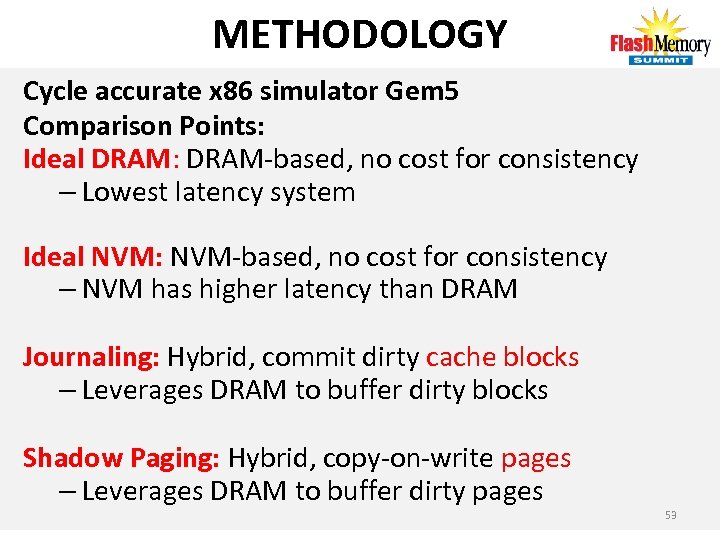 METHODOLOGY

Flash Memory SUMMIT

Cycle accurate x86 simulator Gem5
Comparison Points:
Ideal DRAM: DRAM-based, no cost for consistency
– Lowest latency system

Ideal NVM: NVM-based, no cost for consistency
– NVM has higher latency than DRAM

Journaling: Hybrid, commit dirty cache blocks
– Leverages DRAM to buffer dirty blocks

Shadow Paging: Hybrid, copy-on-write pages
– Leverages DRAM to buffer dirty pages

53